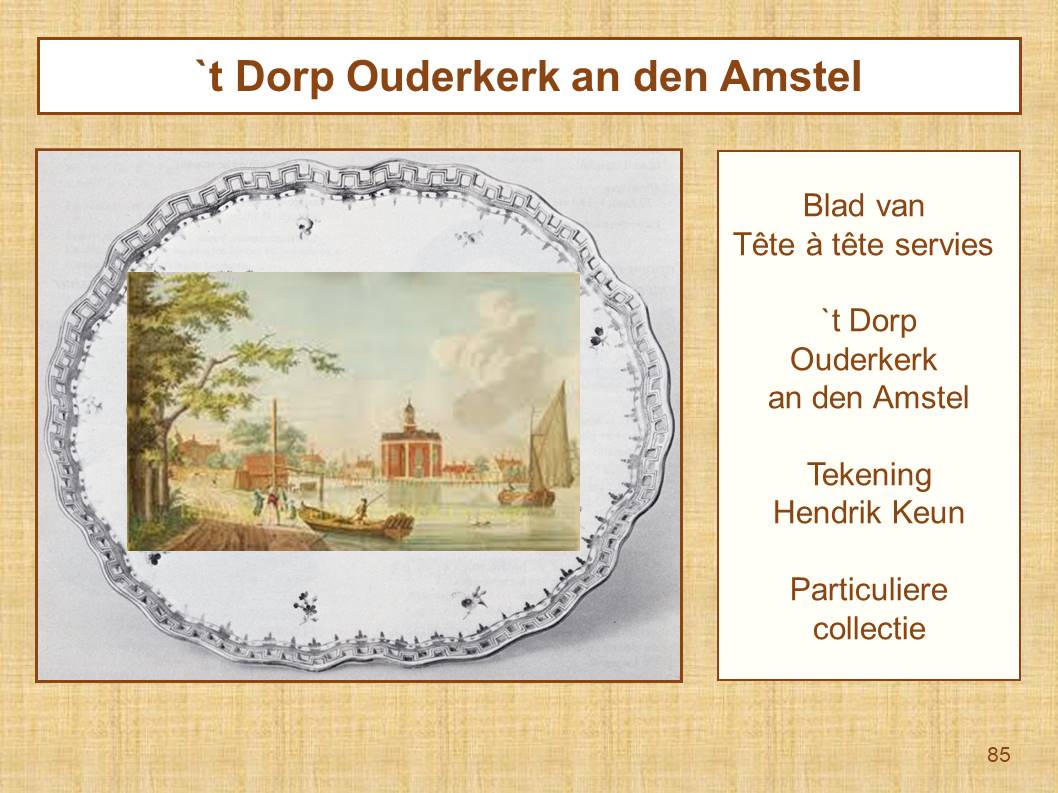 `t Dorp Ouderkerk an den Amstel

Blad van
Tête à tête servies

`t Dorp
Ouderkerk
an den Amstel

Tekening
Hendrik Keun

Particuliere
collectie

85